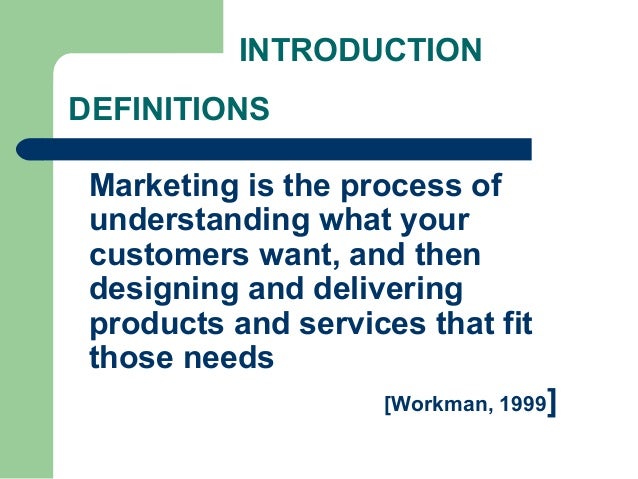 INTRODUCTION

DEFINITIONS

Marketing is the process of understanding what your customers want, and then designing and delivering products and services that fit those needs

[Workman, 1999]